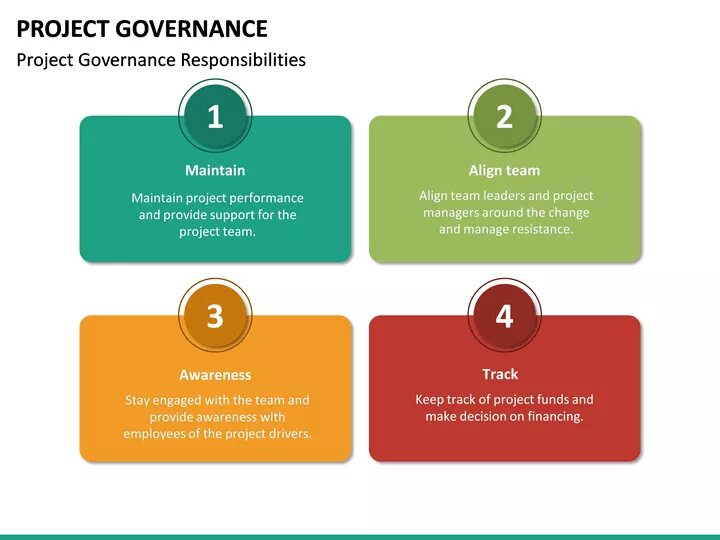 PROJECT GOVERNANCE

Project Governance Responsibilities

1

Maintain

Maintain project performance and provide support for the project team.

2

Align team

Align team leaders and project managers around the change and manage resistance.

3

Awareness

Stay engaged with the team and provide awareness with employees of the project drivers.

4

Track

Keep track of project funds and make decision on financing.